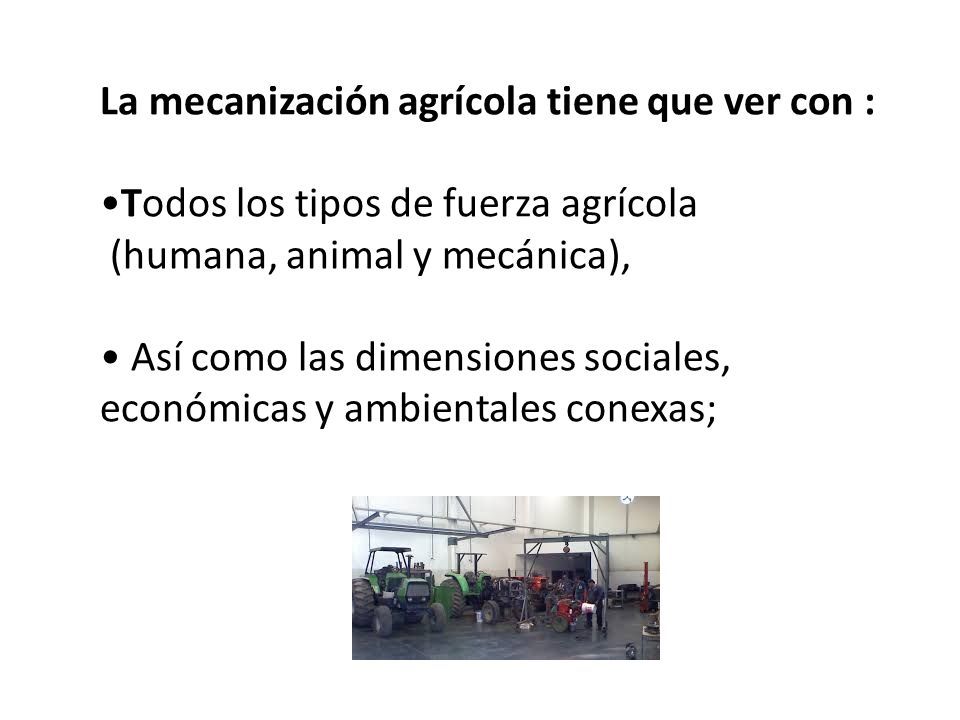 La mecanización agrícola tiene que ver con :

•Todos los tipos de fuerza agrícola (humana, animal y mecánica),

• Así como las dimensiones sociales, económicas y ambientales conexas;